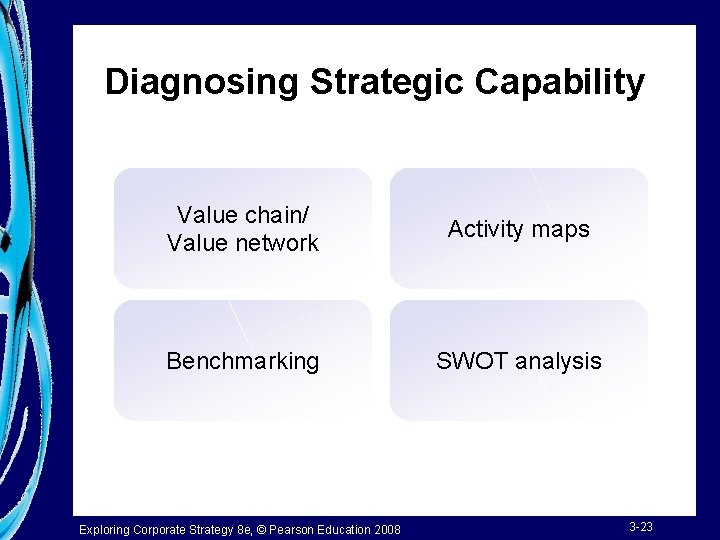 Diagnosing Strategic Capability

Value chain/
Value network

Activity maps

Benchmarking

SWOT analysis

Exploring Corporate Strategy 8e, © Pearson Education 2008

3-23